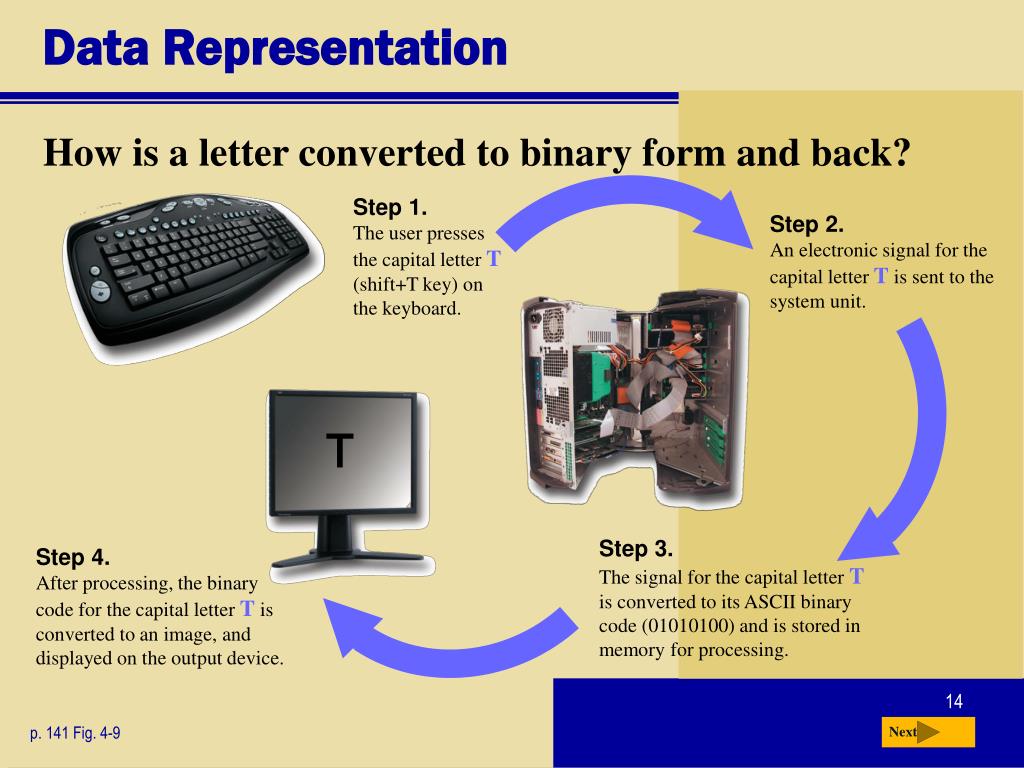 Data Representation

How is a letter converted to binary form and back?

Step 1.
The user presses the capital letter T (shift+T key) on the keyboard.

Step 2.
An electronic signal for the capital letter T is sent to the system unit.

T

Step 3.
The signal for the capital letter T is converted to its ASCII binary code (01010100) and is stored in memory for processing.

Step 4.
After processing, the binary code for the capital letter T is converted to an image, and displayed on the output device.

14

p. 141 Fig. 4-9

Next